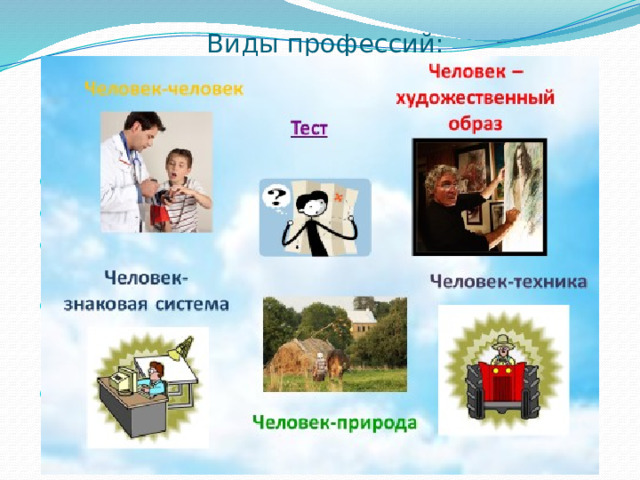 Виды профессий:

Человек-человек

Тест

Человек – художественный образ

Человек-знаковая система

Человек-техника

Человек-природа